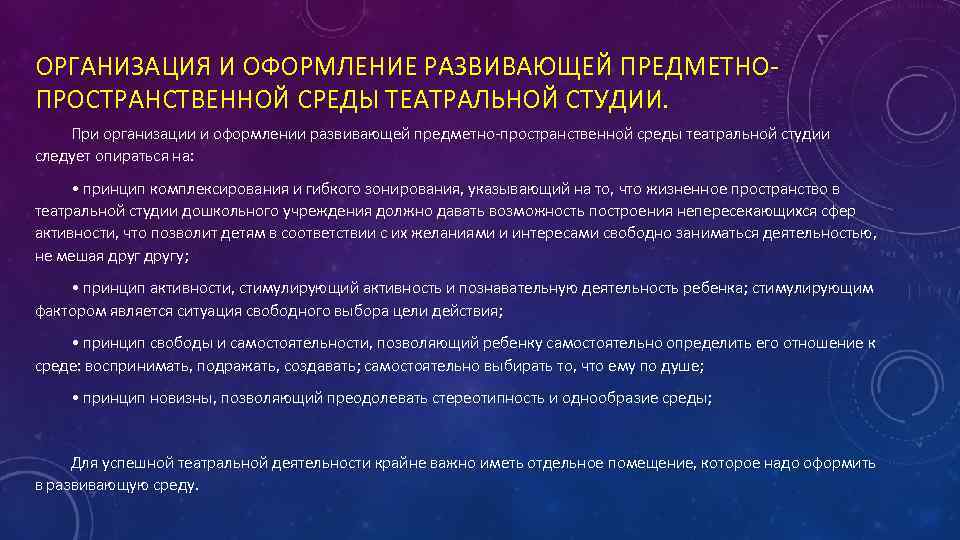 ОРГАНИЗАЦИЯ И ОФОРМЛЕНИЕ РАЗВИВАЮЩЕЙ ПРЕДМЕТНО-ПРОСТРАНСТВЕННОЙ СРЕДЫ ТЕАТРАЛЬНОЙ СТУДИИ.

При организации и оформлении развивающей предметно-пространственной среды театральной студии следует опираться на:

• принцип комплексирования и гибкого зонирования, указывающий на то, что жизненное пространство в театральной студии дошкольного учреждения должно давать возможность построения непересекающихся сфер активности, что позволит детям в соответствии с их желаниями и интересами свободно заниматься деятельностью, не мешая друг другу;

• принцип активности, стимулирующий активность и познавательную деятельность ребенка; стимулирующим фактором является ситуация свободного выбора цели действия;

• принцип свободы и самостоятельности, позволяющий ребенку самостоятельно определить его отношение к среде: воспринимать, подражать, создавать; самостоятельно выбирать то, что ему по душе;

• принцип новизны, позволяющий преодолевать стереотипность и однообразие среды;

Для успешной театральной деятельности крайне важно иметь отдельное помещение, которое надо оформить в развивающую среду.